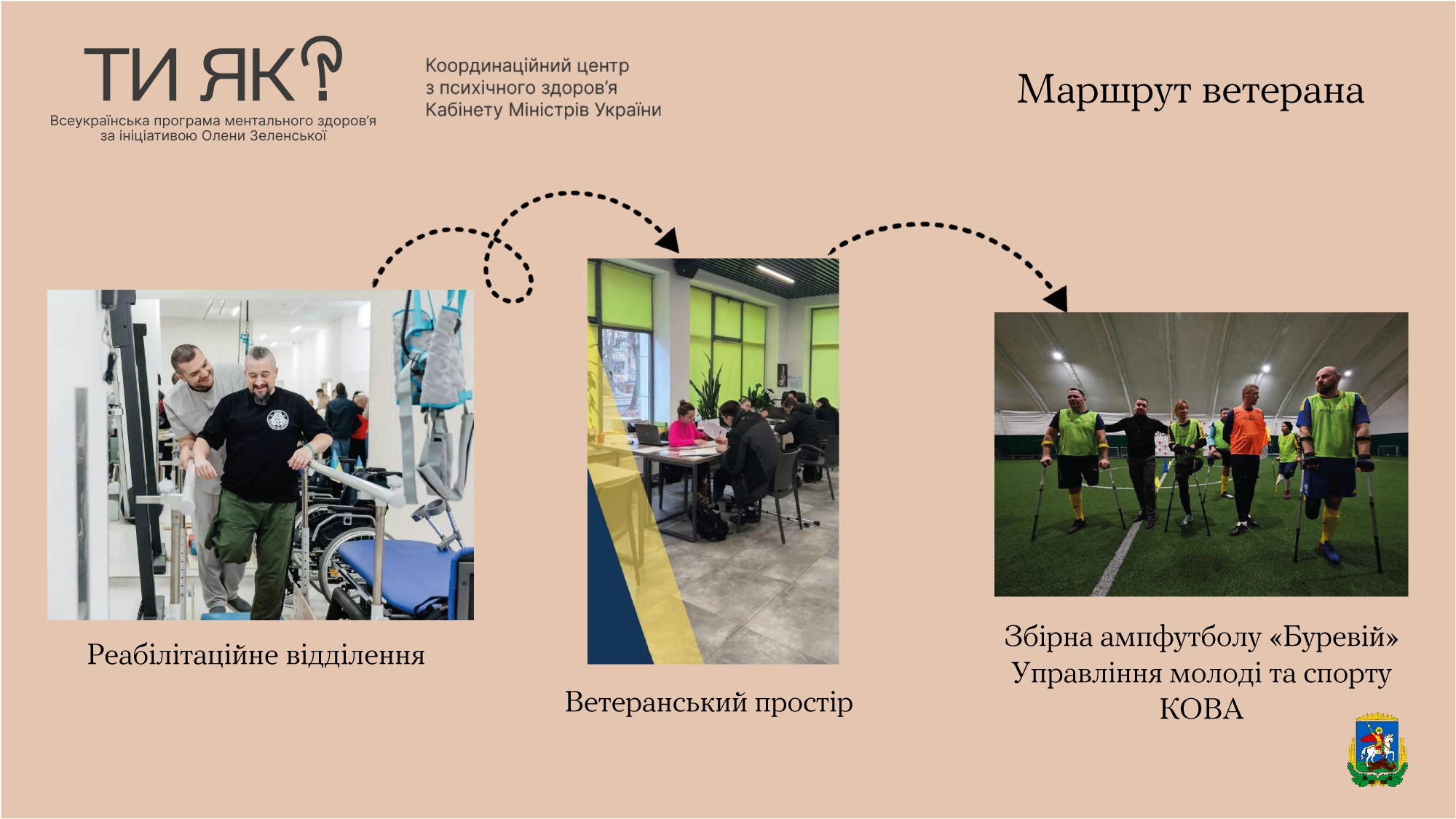 ТИ ЯК?
Всеукраїнська програма ментального здоров'я за ініціативою Олени Зеленської

Координаційний центр з психічного здоров'я Кабінету Міністрів України

Маршрут ветерана

Реабілітаційне відділення

Ветеранський простір

Збірна ампфутболу «Буревій»
Управління молоді та спорту
КОВА